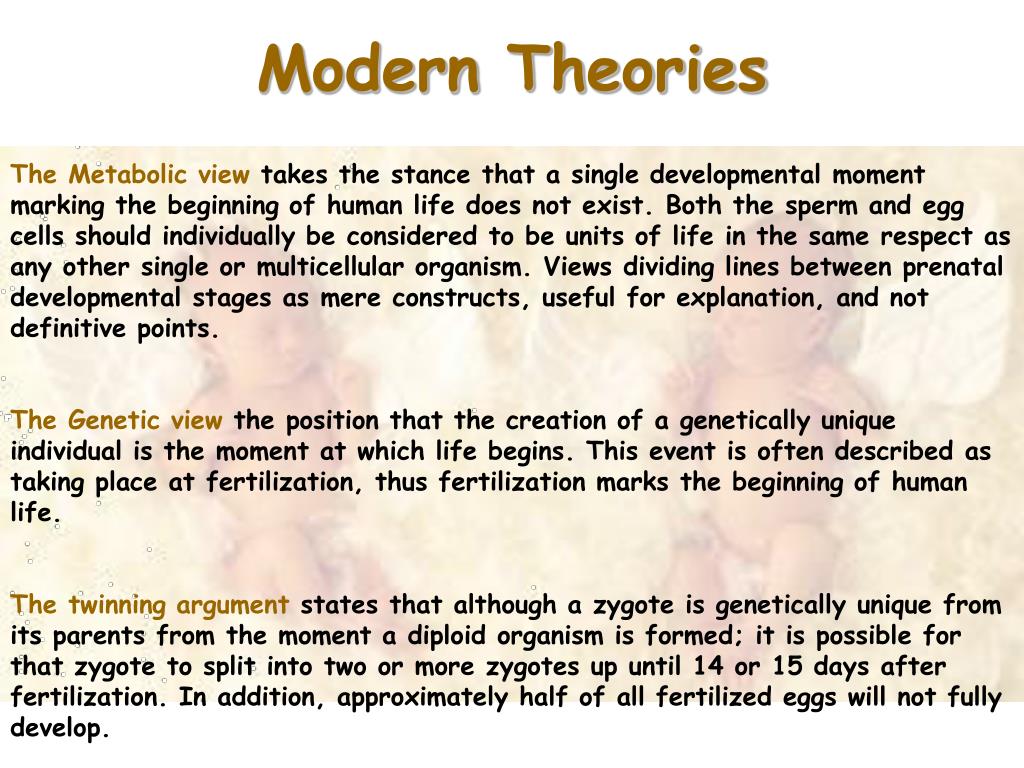 Modern Theories

The Metabolic view takes the stance that a single developmental moment marking the beginning of human life does not exist. Both the sperm and egg cells should individually be considered to be units of life in the same respect as any other single or multicellular organism. Views dividing lines between prenatal developmental stages as mere constructs, useful for explanation, and not definitive points.

The Genetic view the position that the creation of a genetically unique individual is the moment at which life begins. This event is often described as taking place at fertilization, thus fertilization marks the beginning of human life.

The twinning argument states that although a zygote is genetically unique from its parents from the moment a diploid organism is formed; it is possible for that zygote to split into two or more zygotes up until 14 or 15 days after fertilization. In addition, approximately half of all fertilized eggs will not fully develop.